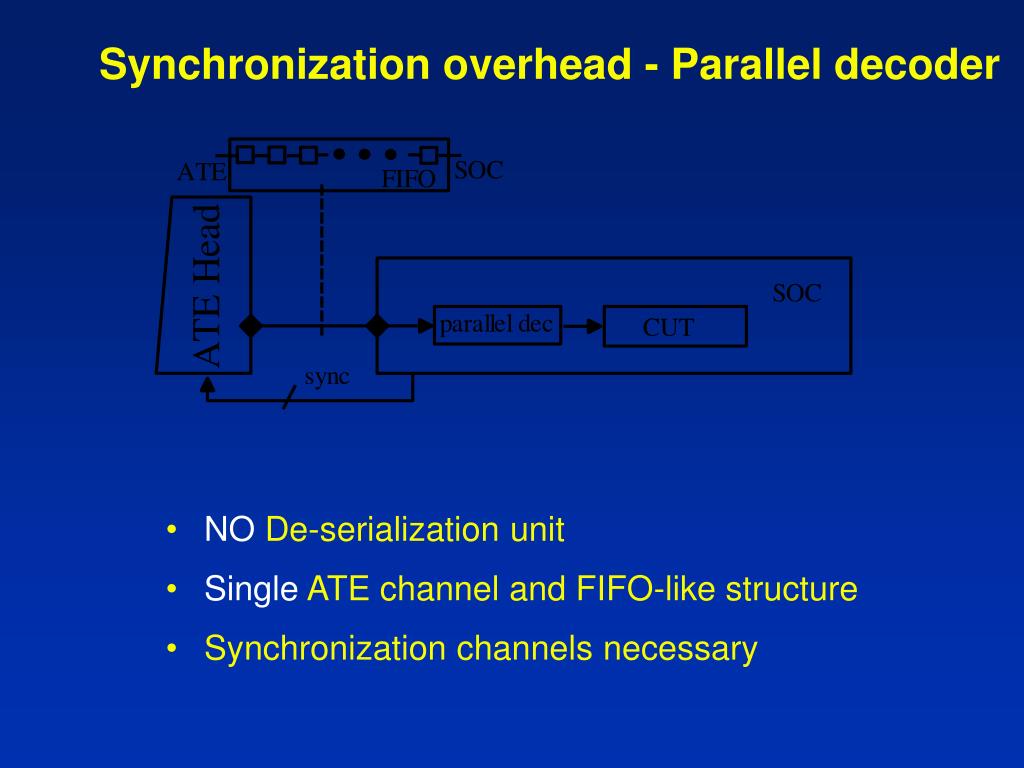 Synchronization overhead - Parallel decoder

ATE

FIFO

SOC

ATE Head

SOC

parallel dec

CUT

sync

• NO De-serialization unit
• Single ATE channel and FIFO-like structure
• Synchronization channels necessary